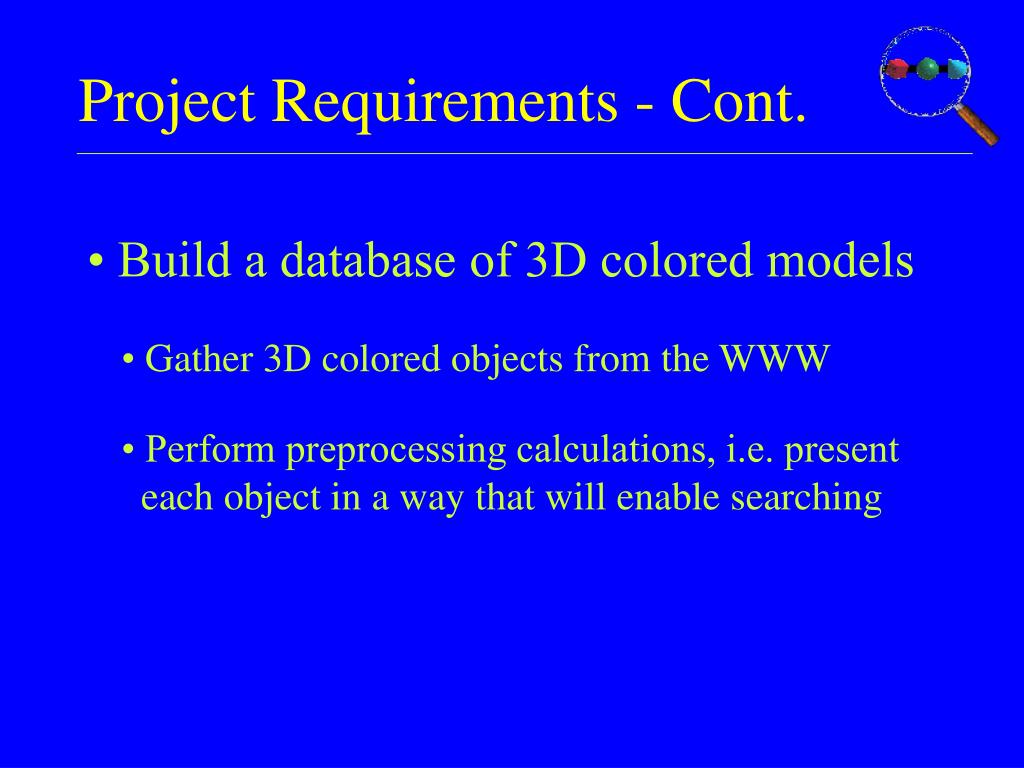 Project Requirements - Cont.

• Build a database of 3D colored models

• Gather 3D colored objects from the WWW

• Perform preprocessing calculations, i.e. present each object in a way that will enable searching